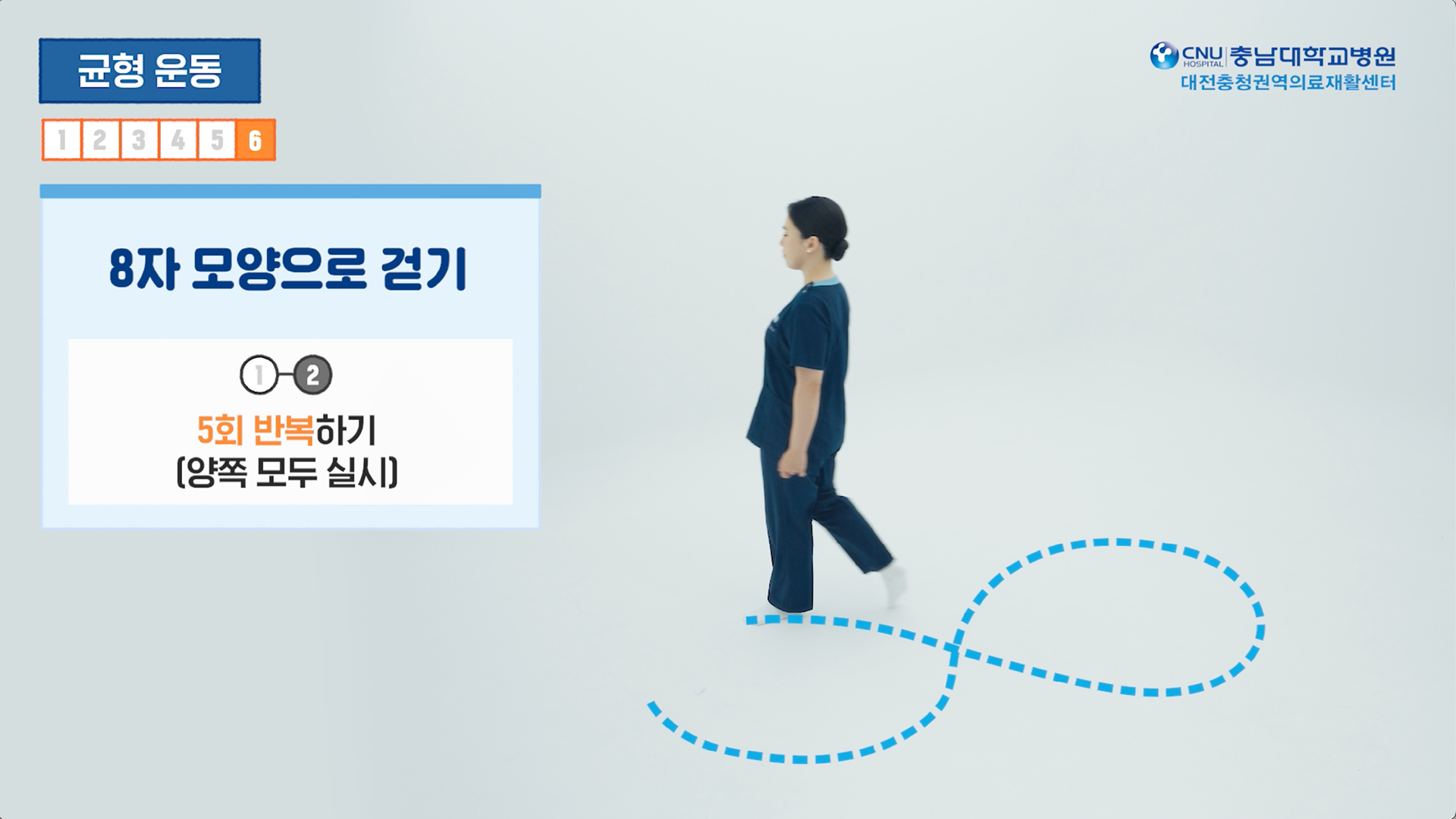 균형 운동

1 2 3 4 5 6

CNU HOSPITAL 충남대학교병원
대전충청권역의료재활센터

8자 모양으로 걷기

1 2

5회 반복하기
(양쪽 모두 실시)